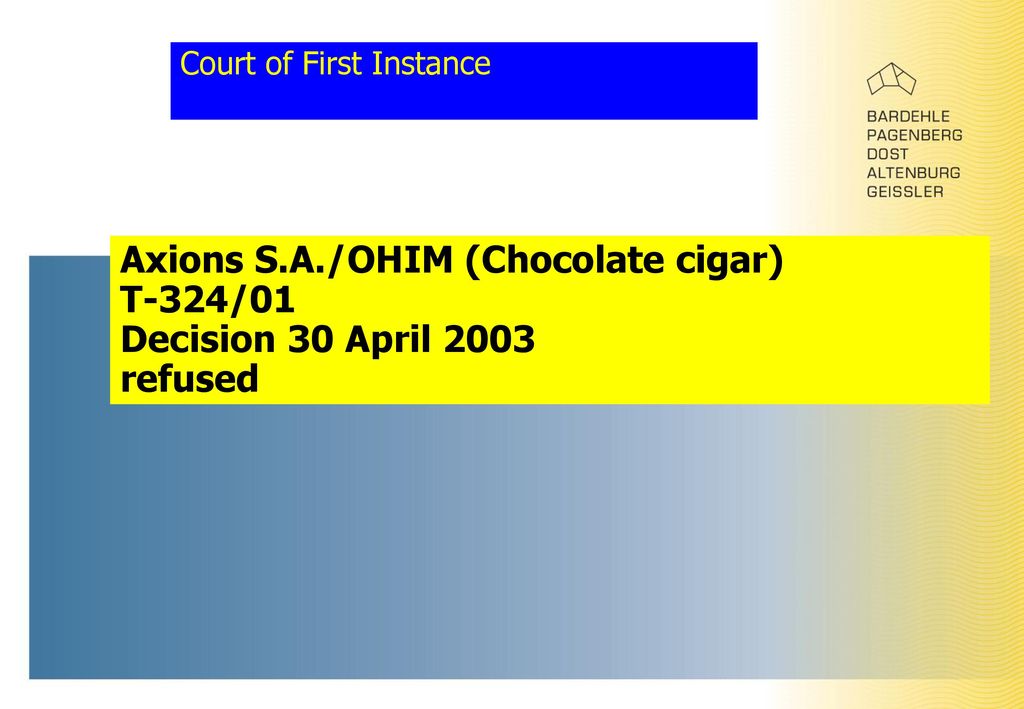 Court of First Instance

BARDEHLE
PAGENBERG
DOST
ALTENBURG
GEISSLER

Axions S.A./OHIM (Chocolate cigar)
T-324/01
Decision 30 April 2003
refused